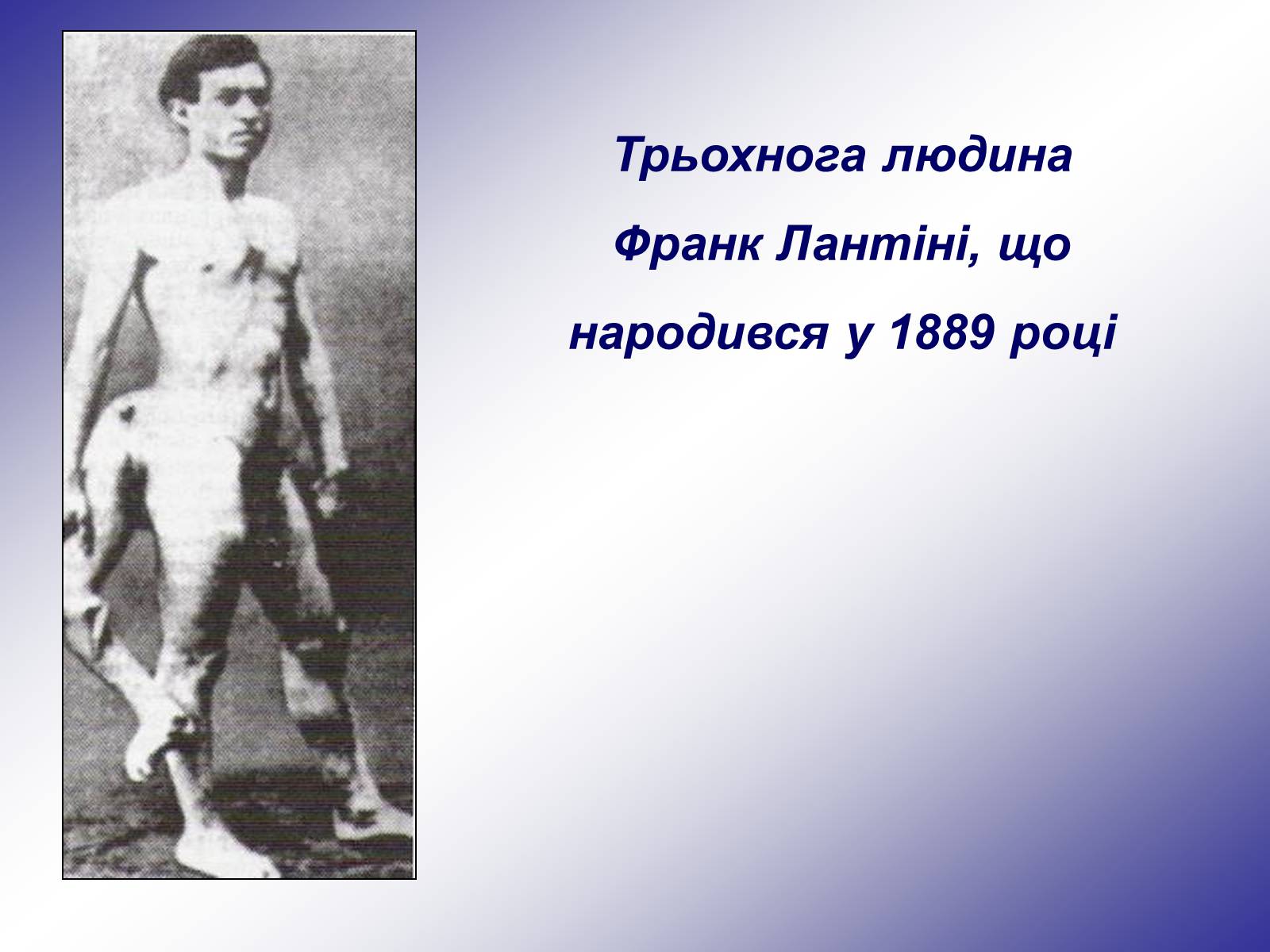 Трьохнога людина Франк Лантіні, що народився у 1889 році